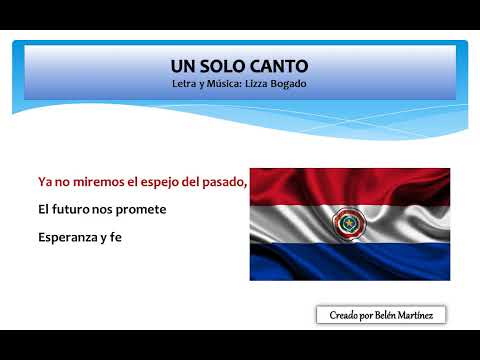 UN SOLO CANTO
Letra y Música: Lizza Bogado

Ya no miremos el espejo del pasado,

El futuro nos promete

Esperanza y fe

Creado por Belén Martínez